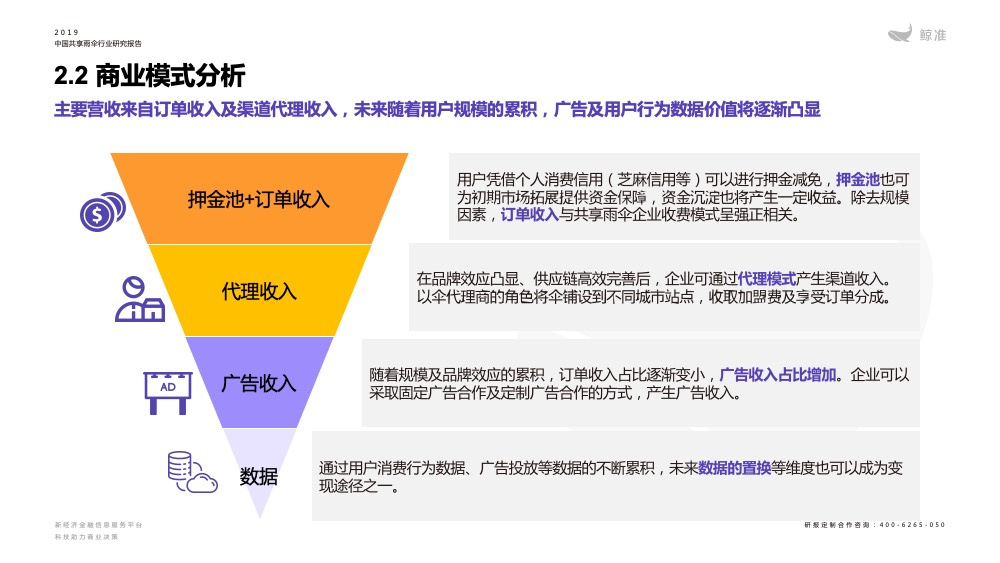 2019
中国共享雨伞行业研究报告

鲸准

2.2 商业模式分析

主要营收来自订单收入及渠道代理收入，未来随着用户规模的累积，广告及用户行为数据价值将逐渐凸显

押金池+订单收入

用户凭借个人消费信用（芝麻信用等）可以进行押金减免，押金池也可为初期市场拓展提供资金保障，资金沉淀也将产生一定收益。除去规模因素，订单收入与共享雨伞企业收费模式呈强正相关。

代理收入

在品牌效应凸显、供应链高效完善后，企业可通过代理模式产生渠道收入。以伞代理商的角色将伞铺设到不同城市站点，收取加盟费及享受订单分成。

AD

广告收入

随着规模及品牌效应的累积，订单收入占比逐渐变小，广告收入占比增加。企业可以采取固定广告合作及定制广告合作的方式，产生广告收入。

数据

通过用户消费行为数据、广告投放等数据的不断累积，未来数据的置换等维度也可以成为变现途径之一。

新经济金融信息服务平台
科技助力商业决策

研报定制合作咨询：400-6265-050